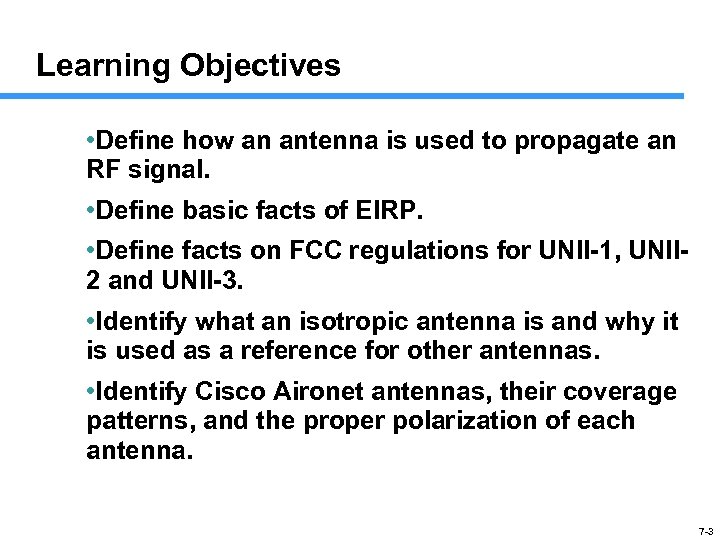 Learning Objectives

•Define how an antenna is used to propagate an RF signal.

•Define basic facts of EIRP.

•Define facts on FCC regulations for UNII-1, UNII-2 and UNII-3.

•Identify what an isotropic antenna is and why it is used as a reference for other antennas.

•Identify Cisco Aironet antennas, their coverage patterns, and the proper polarization of each antenna.

7-3